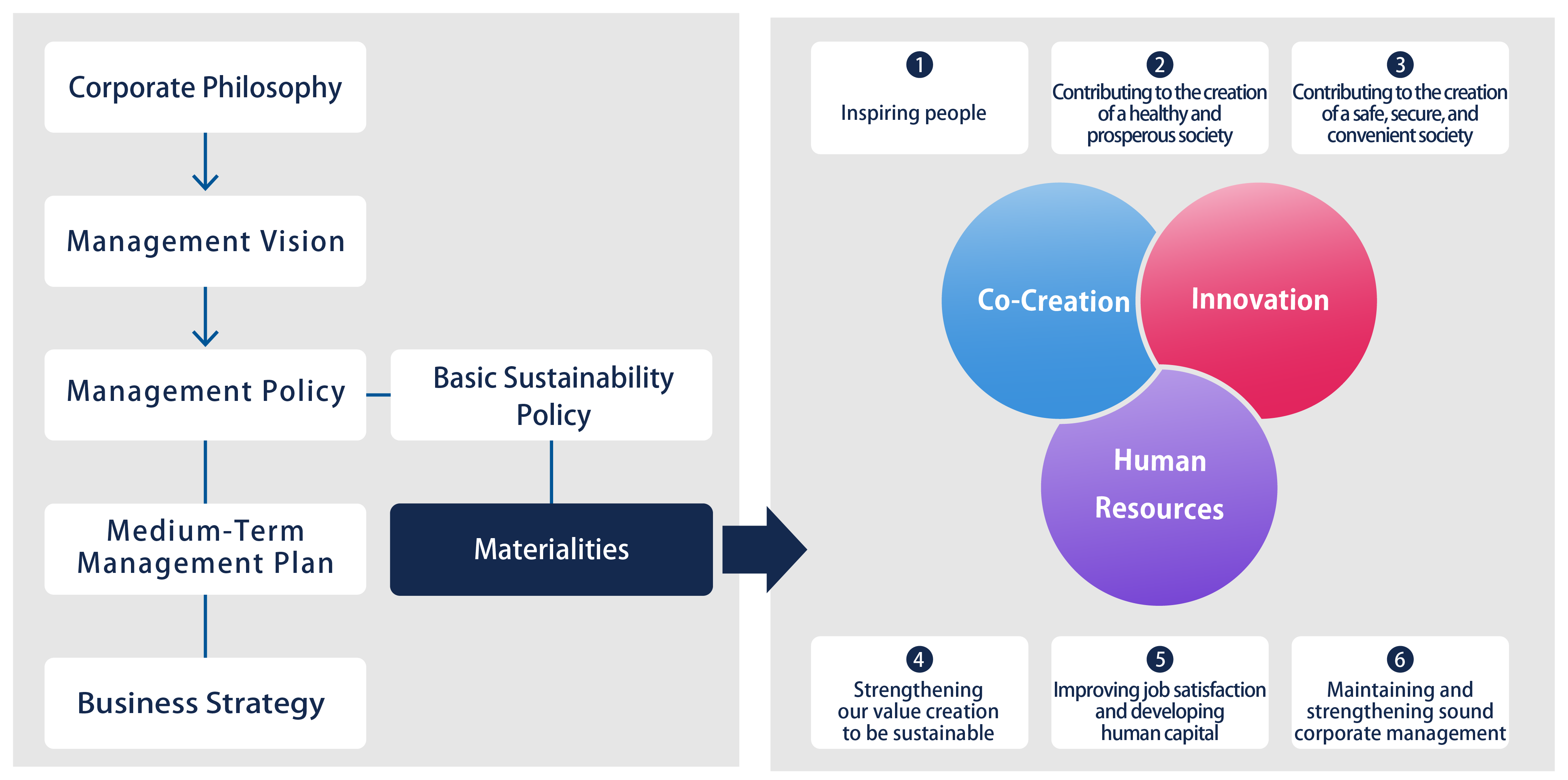 Corporate Philosophy

Management Vision

Management Policy

Basic Sustainability Policy

Medium-Term Management Plan

Materialities

Business Strategy

1
Inspiring people

2
Contributing to the creation of a healthy and prosperous society

3
Contributing to the creation of a safe, secure, and convenient society

Co-Creation

Innovation

Human Resources

4
Strengthening our value creation to be sustainable

5
Improving job satisfaction and developing human capital

6
Maintaining and strengthening sound corporate management